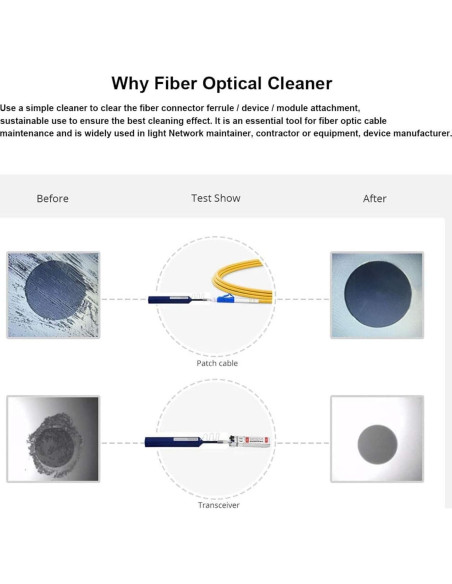 Why Fiber Optical Cleaner

Use a simple cleaner to clear the fiber connector ferrule / device / module attachment, sustainable use to ensure the best cleaning effect. It is an essential tool for fiber optic cable maintenance and is widely used in light Network maintainer, contractor or equipment, device manufacturer.

Before

Test Show

After

Patch cable

Transceiver